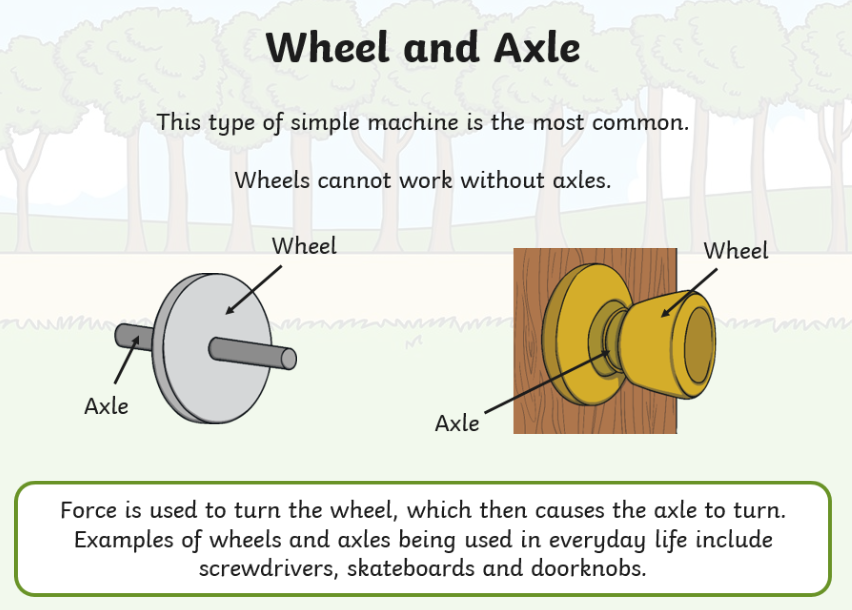 Wheel and Axle

This type of simple machine is the most common.

Wheels cannot work without axles.

Wheel

Axle

Wheel

Axle

Force is used to turn the wheel, which then causes the axle to turn. Examples of wheels and axles being used in everyday life include screwdrivers, skateboards and doorknobs.